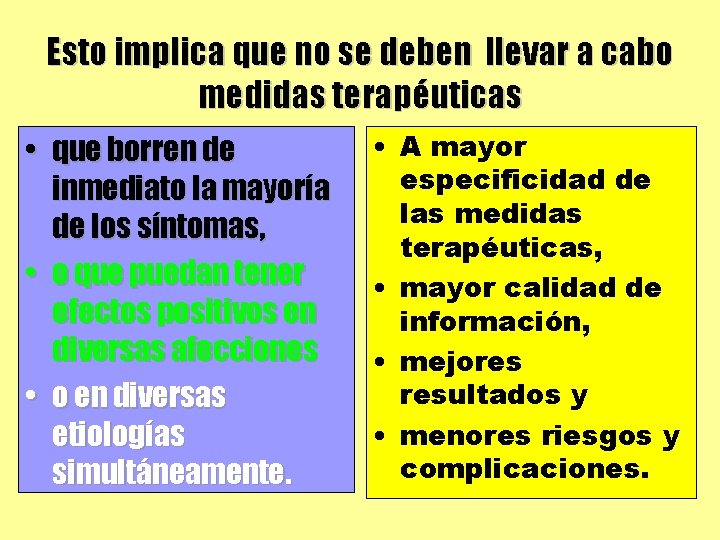 Esto implica que no se deben llevar a cabo medidas terapéuticas

• que borren de inmediato la mayoría de los síntomas,
• o que puedan tener efectos positivos en diversas afecciones
• o en diversas etiologías simultáneamente.

• A mayor especificidad de las medidas terapéuticas,
• mayor calidad de información,
• mejores resultados y
• menores riesgos y complicaciones.